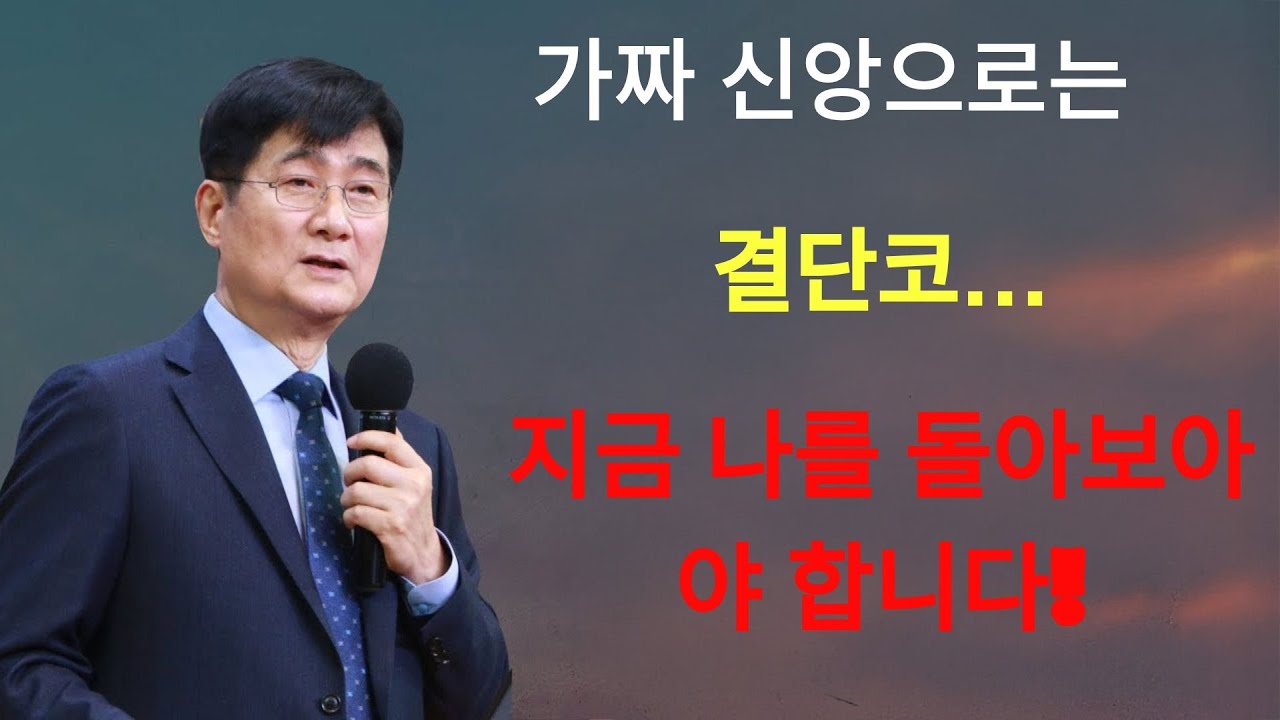 가짜 신앙으로는

결단코...

지금 나를 돌아보아야 합니다!